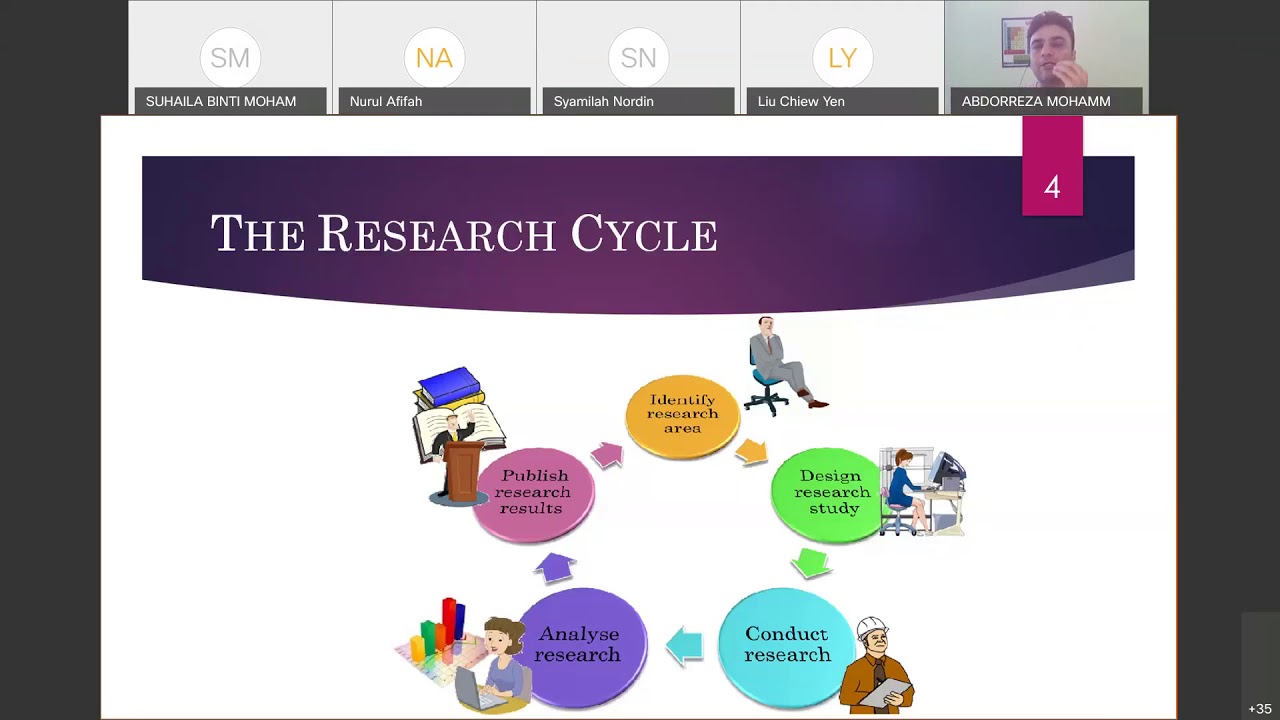 SM
SUHAILA BINTI MOHAM

NA
Nurul Afifah

SN
Syamilah Nordin

LY
Liu Chiew Yen

ABDORREZA MOHAMM

4

THE RESEARCH CYCLE

Identify research area

Design research study

Conduct research

Analyse research

Publish research results

+35